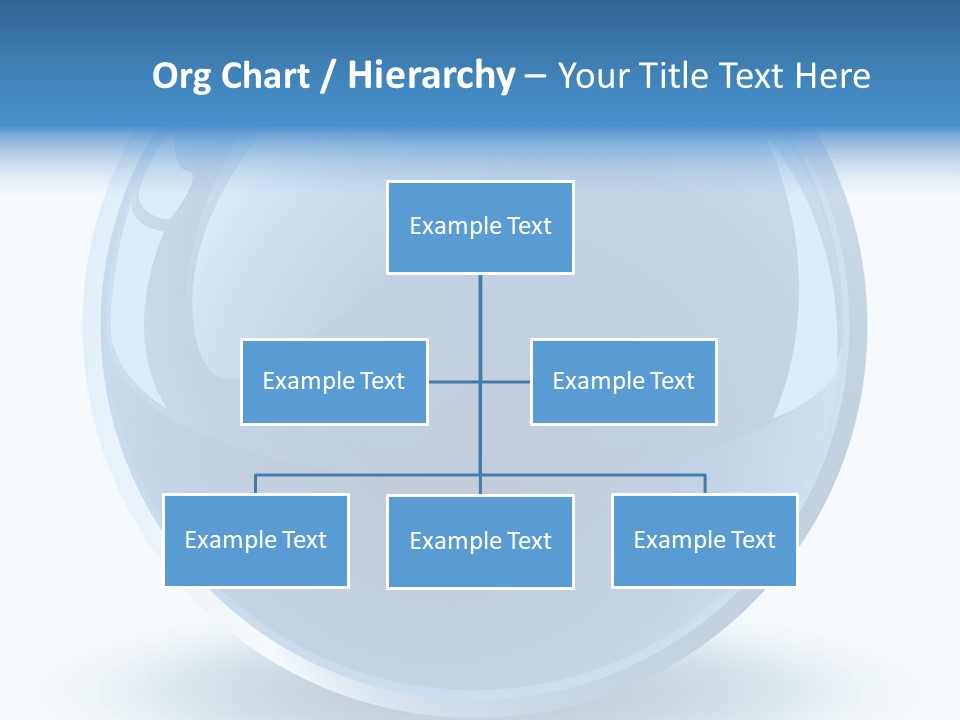 Org Chart / Hierarchy – Your Title Text Here

Example Text

Example Text

Example Text

Example Text

Example Text

Example Text